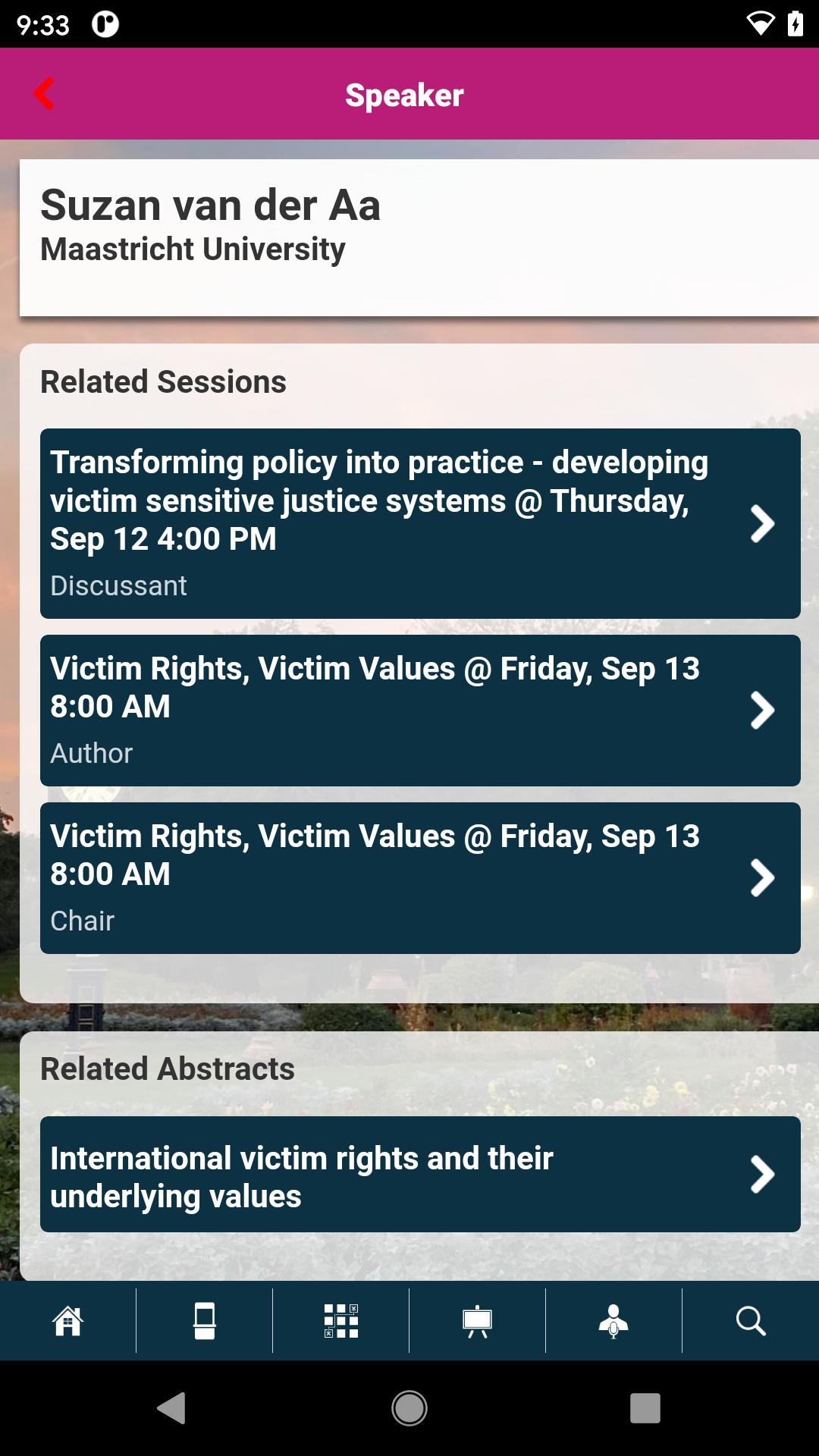 9:33

Speaker

Suzan van der Aa
Maastricht University

Related Sessions

Transforming policy into practice - developing victim sensitive justice systems @ Thursday, Sep 12 4:00 PM
Discussant

Victim Rights, Victim Values @ Friday, Sep 13 8:00 AM
Author

Victim Rights, Victim Values @ Friday, Sep 13 8:00 AM
Chair

Related Abstracts

International victim rights and their underlying values